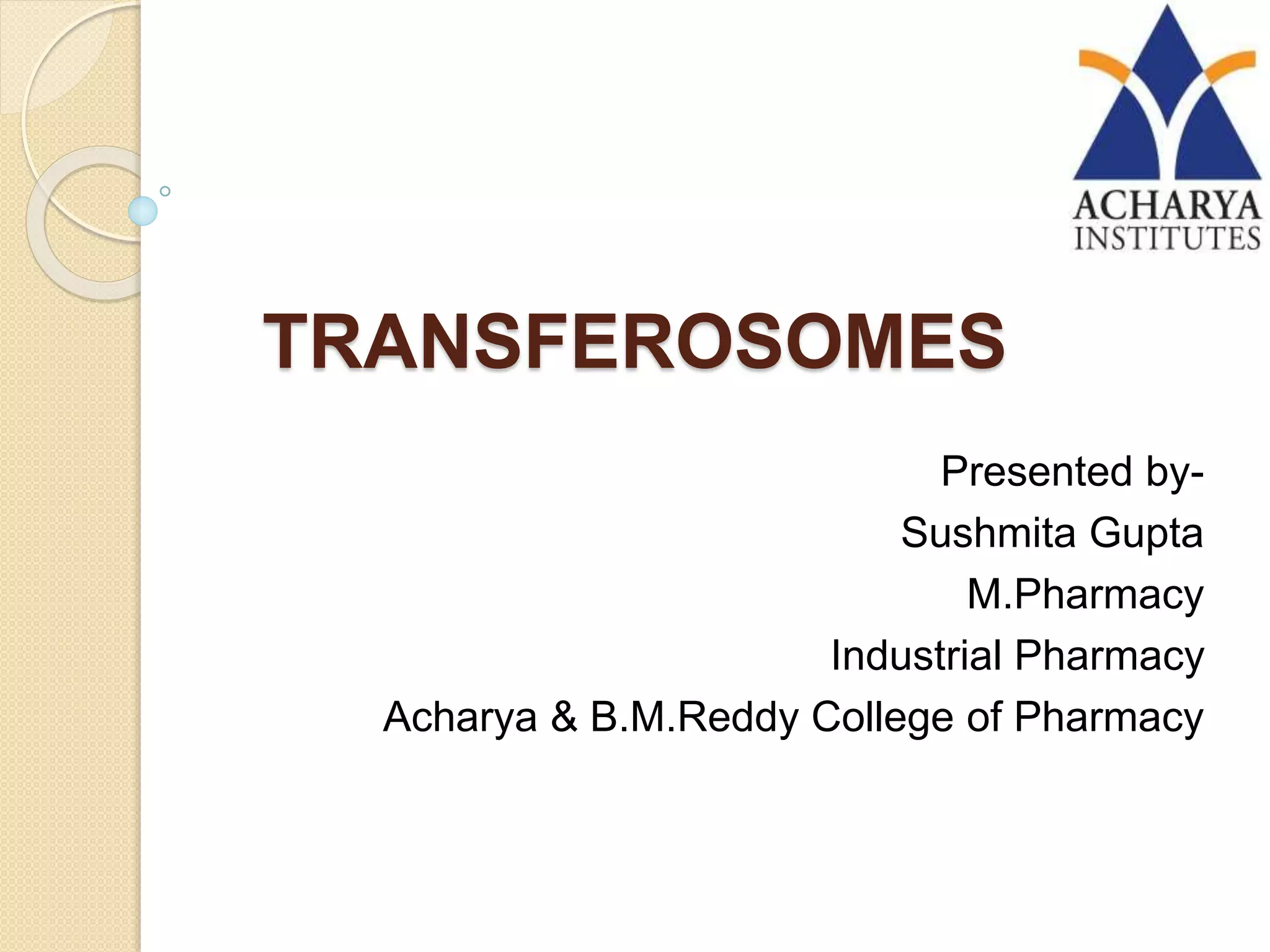 ACHARYA
INSTITUTES

TRANSFEROSOMES

Presented by-
Sushmita Gupta
M.Pharmacy
Industrial Pharmacy
Acharya & B.M.Reddy College of Pharmacy